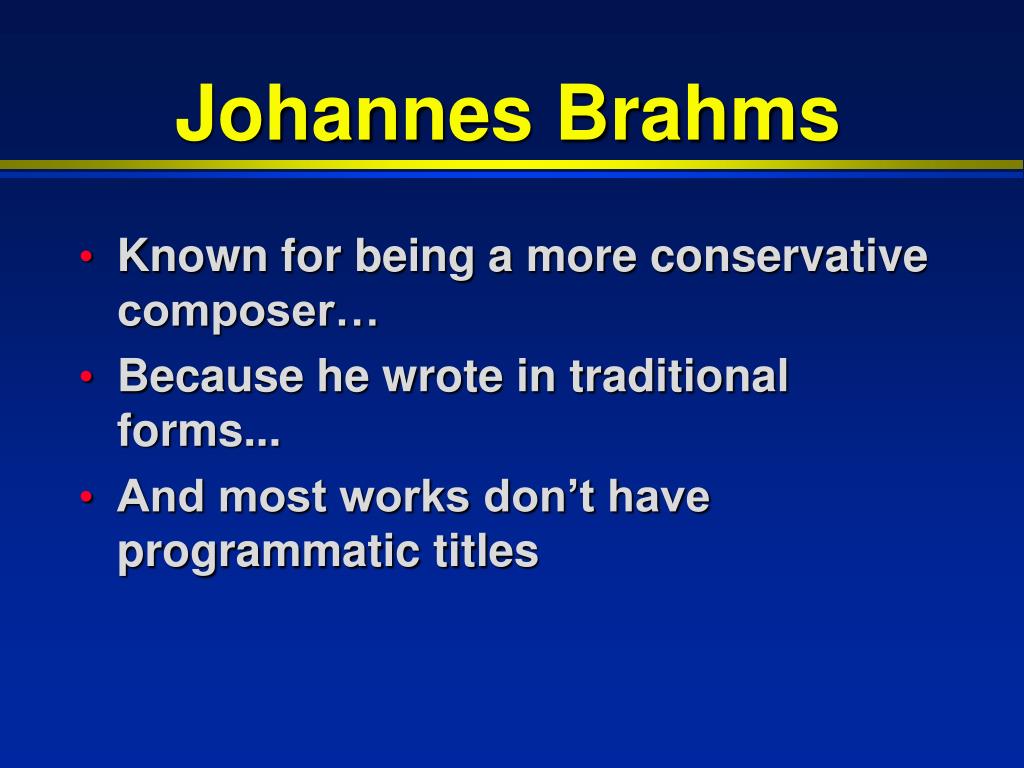 Johannes Brahms

• Known for being a more conservative composer…
• Because he wrote in traditional forms...
• And most works don’t have programmatic titles